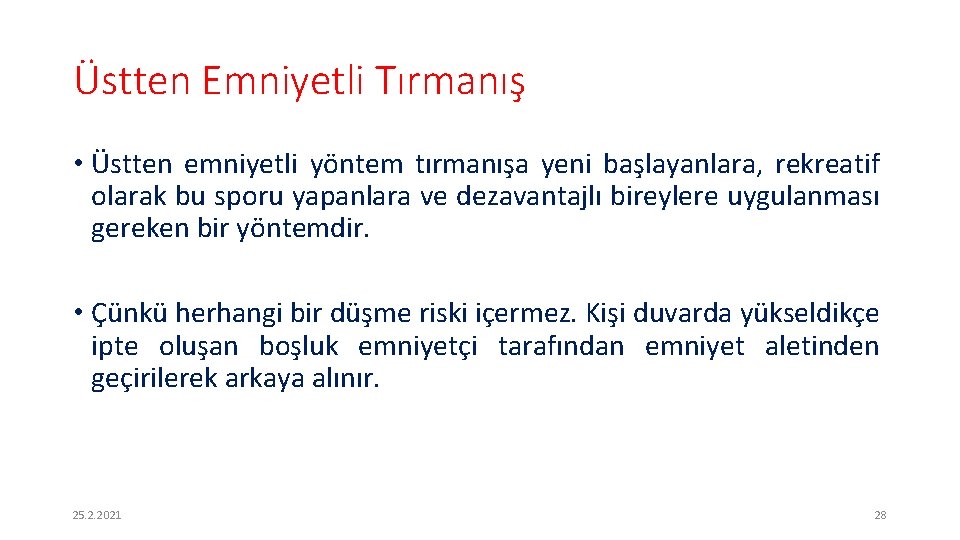 Üstten Emniyetli Tırmanış

• Üstten emniyetli yöntem tırmanışa yeni başlayanlara, rekreatif olarak bu sporu yapanlara ve dezavantajlı bireylere uygulanması gereken bir yöntemdir.

• Çünkü herhangi bir düşme riski içermez. Kişi duvarda yükseldikçe ipte oluşan boşluk emniyetçi tarafından emniyet aletinden geçirilerek arkaya alınır.

25.2.2021

28